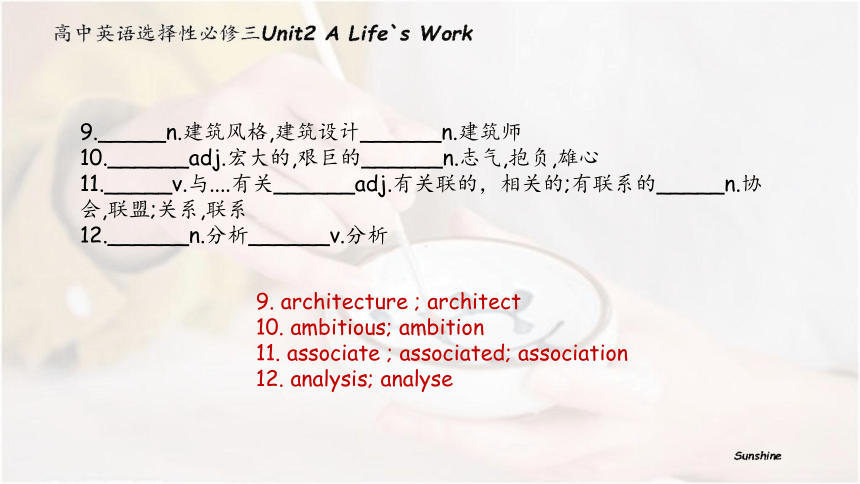 高中英语选择性必修三Unit2 A Life`s Work

9.______n.建筑风格,建筑设计_______n.建筑师
10._______adj.宏大的,艰巨的_______n.志气,抱负,雄心
11.______v.与....有关_______adj.有关联的，相关的;有联系的______n.协会,联盟;关系,联系
12._______n.分析_______v.分析

9. architecture ; architect
10. ambitious; ambition
11. associate ; associated; association
12. analysis; analyse

Sunshine